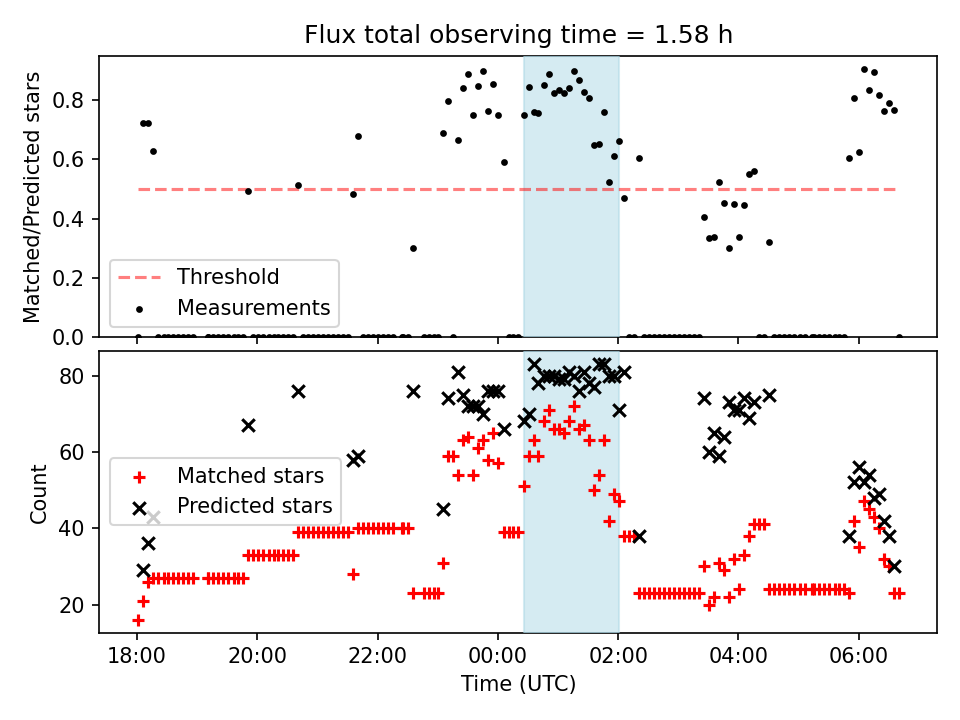 Flux total observing time = 1.58 h

Matched/Predicted stars

0.8
0.6
0.4
0.2
0.0

Threshold
Measurements

Count

80
60
40
20

Matched stars
Predicted stars

18:00 20:00 22:00 00:00 02:00 04:00 06:00

Time (UTC)